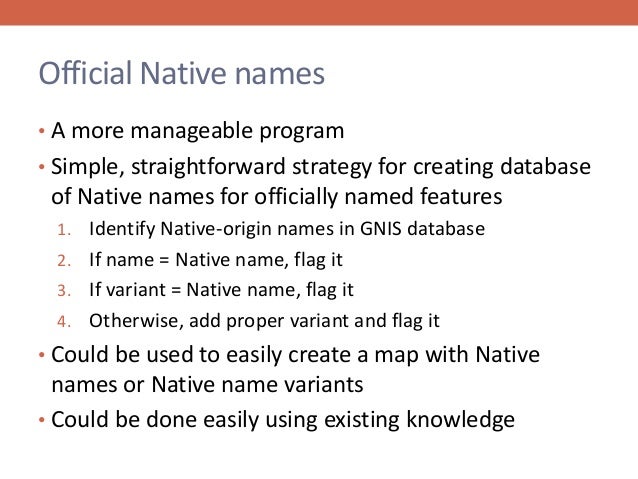 Official Native names

• A more manageable program
• Simple, straightforward strategy for creating database of Native names for officially named features
1. Identify Native-origin names in GNIS database
2. If name = Native name, flag it
3. If variant = Native name, flag it
4. Otherwise, add proper variant and flag it
• Could be used to easily create a map with Native names or Native name variants
• Could be done easily using existing knowledge